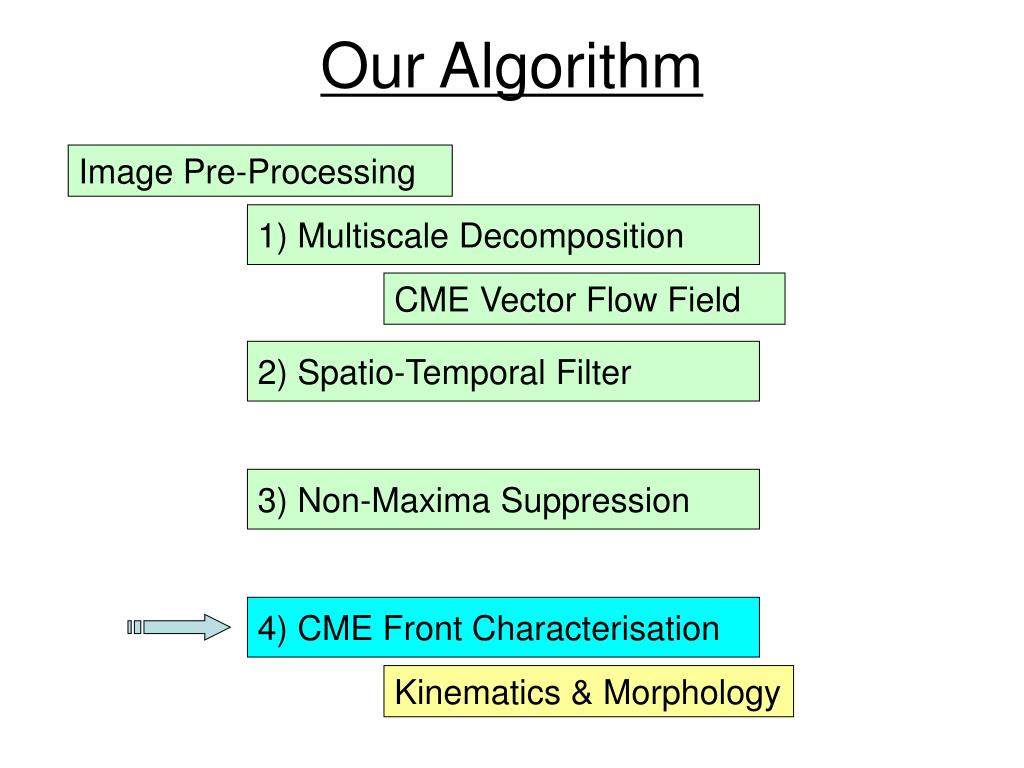 Our Algorithm

Image Pre-Processing

1) Multiscale Decomposition

CME Vector Flow Field

2) Spatio-Temporal Filter

3) Non-Maxima Suppression

4) CME Front Characterisation

Kinematics & Morphology